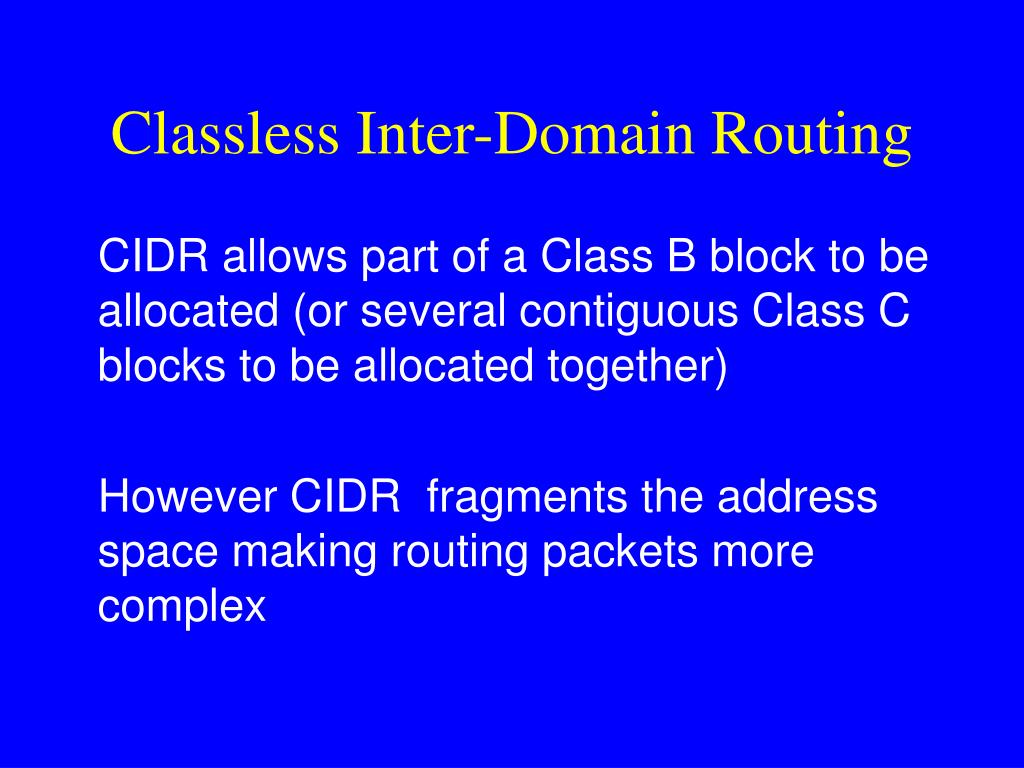 Classless Inter-Domain Routing

CIDR allows part of a Class B block to be allocated (or several contiguous Class C blocks to be allocated together)

However CIDR  fragments the address space making routing packets more complex